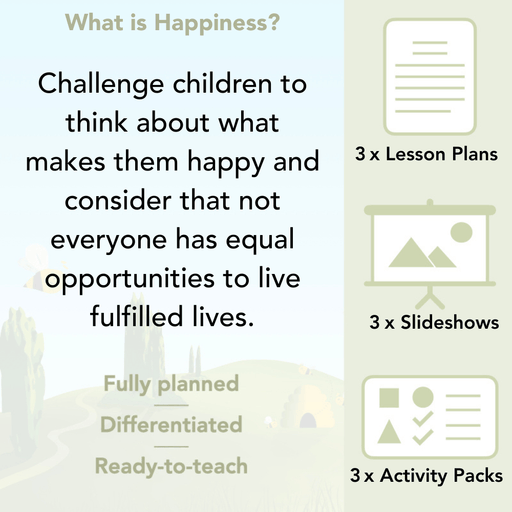 What is Happiness?

Challenge children to think about what makes them happy and consider that not everyone has equal opportunities to live fulfilled lives.

Fully planned

Differentiated

Ready-to-teach

3 x Lesson Plans

3 x Slideshows

3 x Activity Packs